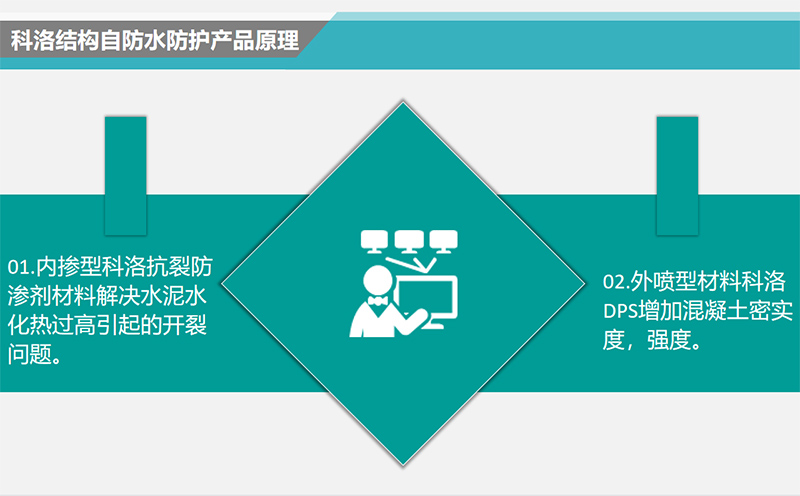 科洛结构自防水防护产品原理

01.内掺型科洛抗裂防渗剂材料解决水泥水化热过高引起的开裂问题。

02.外喷型材料科洛DPS增加混凝土密实度，强度。